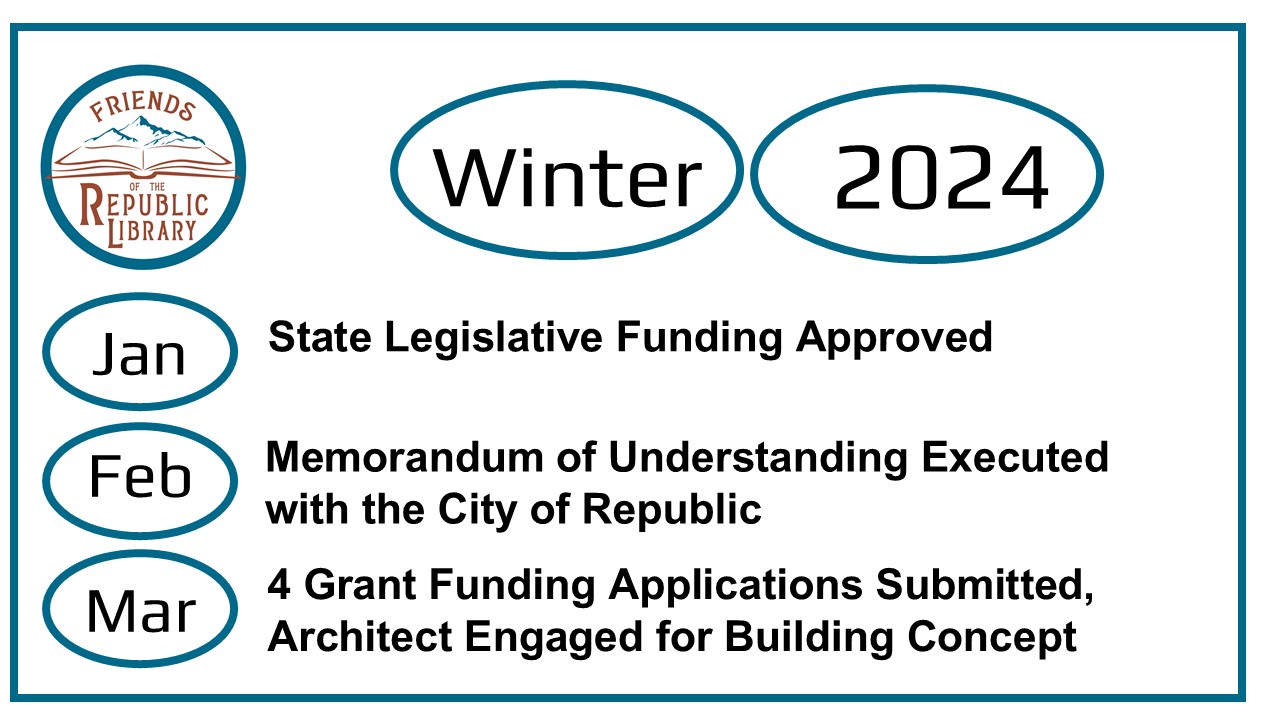 FRIENDS
OF THE
REPUBLIC
LIBRARY

Winter 2024

Jan State Legislative Funding Approved

Feb Memorandum of Understanding Executed with the City of Republic

Mar 4 Grant Funding Applications Submitted, Architect Engaged for Building Concept